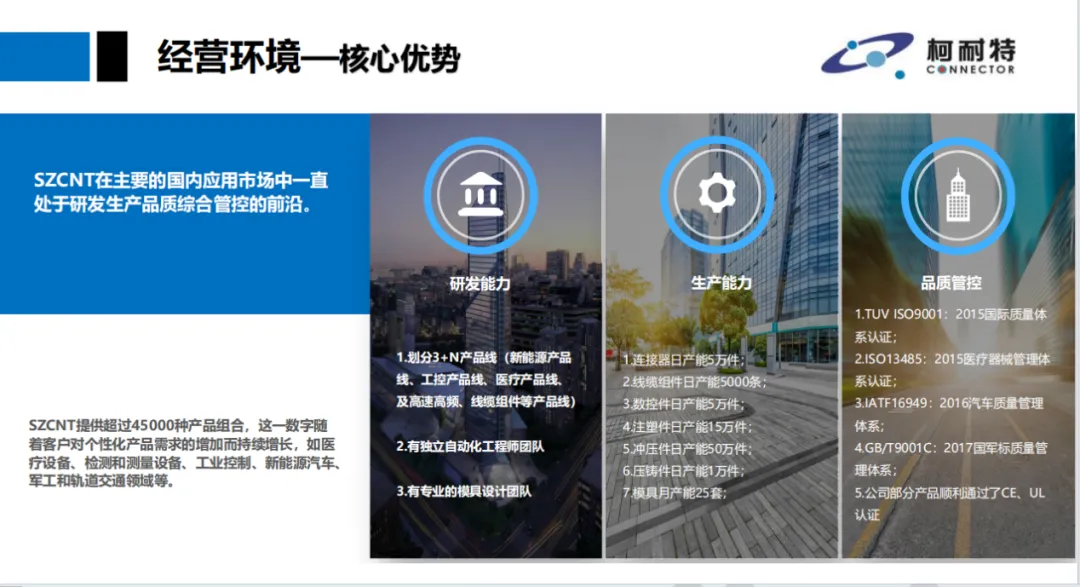 经营环境—核心优势

柯耐特
CONNECTOR

SZCNT在主要的国内应用市场中一直处于研发生产品质综合管控的前沿。

SZCNT提供超过45000种产品组合，这一数字随着客户对个性化产品需求的增加而持续增长，如医疗设备、检测和测量设备、工业控制、新能源汽车、军工和轨道交通领域等。

研发能力

1.划分3+N产品线（新能源产品线、工控产品线、医疗产品线、及高速高频、线缆组件等产品线）

2.有独立自动化工程师团队

3.有专业的模具设计团队

生产能力

1.连接器日产能5万件；
2.线缆组件日产能5000条；
3.数控件日产能5万件；
4.注塑件日产能15万件；
5.冲压件日产能50万件；
6.压铸件日产能1万件；
7.模具月产能25套；

品质管控

1.TUV ISO9001：2015国际质量体系认证；
2.ISO13485：2015医疗器械管理体系认证；
3.IATF16949：2016汽车质量管理体系；
4.GB/T9001C：2017国军标质量管理体系；
5.公司部分产品顺利通过了CE、UL认证